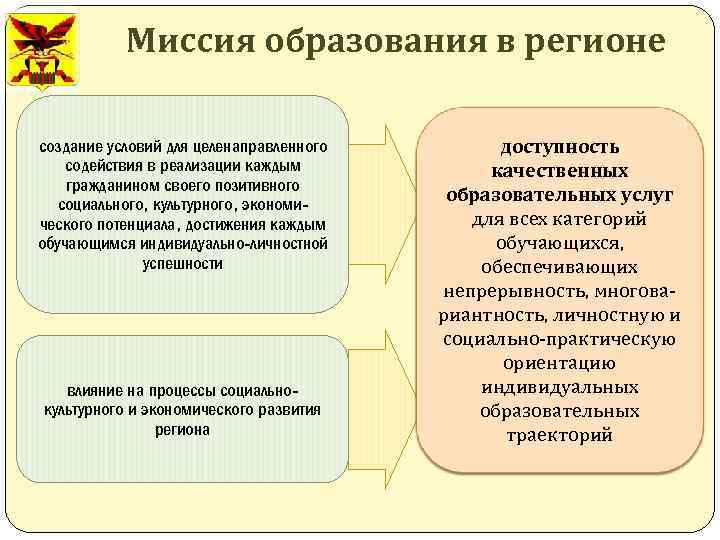 Миссия образования в регионе

создание условий для целенаправленного содействия в реализации каждым гражданином своего позитивного социального, культурного, экономического потенциала, достижения каждым обучающимся индивидуально-личностной успешности

влияние на процессы социально-культурного и экономического развития региона

доступность качественных образовательных услуг для всех категорий обучающихся, обеспечивающих непрерывность, многовариантность, личностную и социально-практическую ориентацию индивидуальных образовательных траекторий